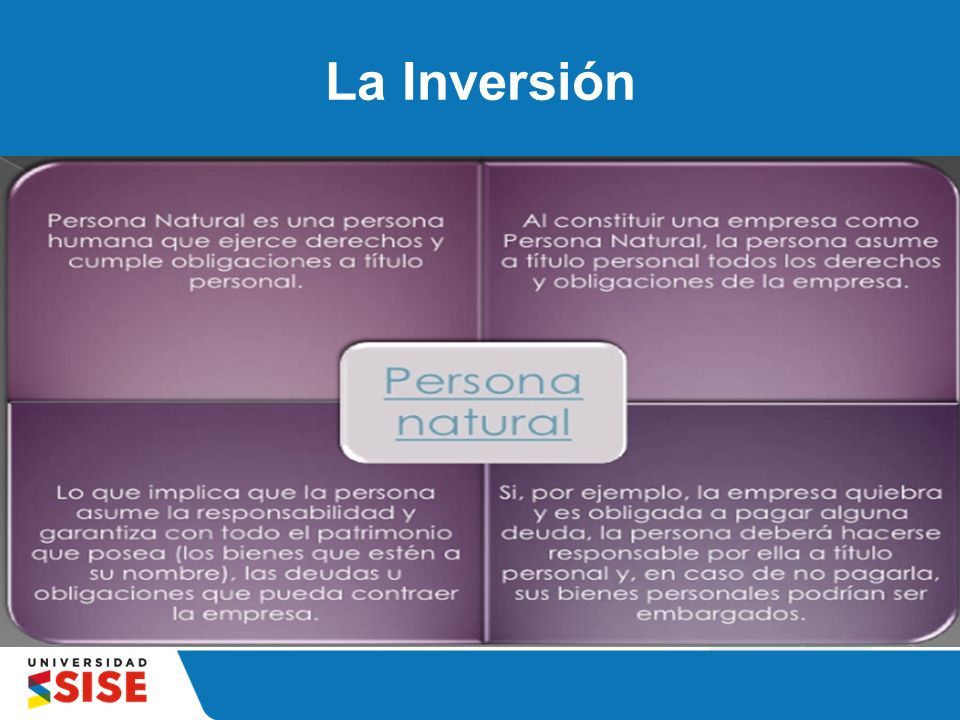 La Inversión

Persona Natural es una persona humana que ejerce derechos y cumple obligaciones a título personal.

Al constituir una empresa como Persona Natural, la persona asume a título personal todos los derechos y obligaciones de la empresa.

Persona natural

Lo que implica que la persona asume la responsabilidad y garantiza con todo el patrimonio que posea (los bienes que estén a su nombre), las deudas u obligaciones que pueda contraer la empresa.

Si, por ejemplo, la empresa quiebra y es obligada a pagar alguna deuda, la persona deberá hacerse responsable por ella a título personal y, en caso de no pagarla, sus bienes personales podrían ser embargados.

UNIVERSIDAD SISE